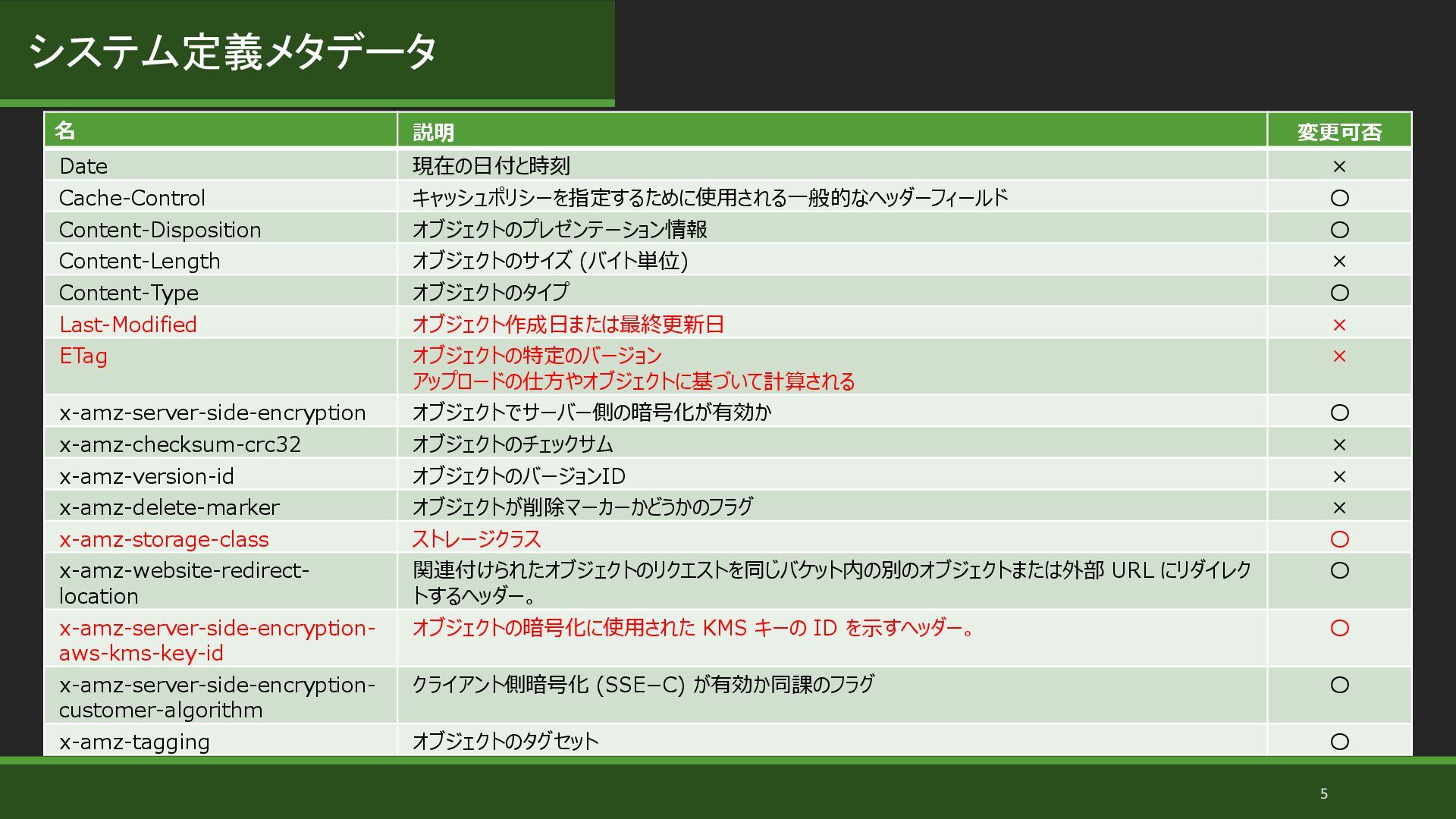 システム定義メタデータ

| 名 | 説明 | 変更可否 |
|---|---|---|
| Date | 現在の日付と時刻 | × |
| Cache-Control | キャッシュポリシーを指定するために使用される一般的なヘッダーフィールド | ○ |
| Content-Disposition | オブジェクトのプレゼンテーション情報 | ○ |
| Content-Length | オブジェクトのサイズ (バイト単位) | × |
| Content-Type | オブジェクトのタイプ | ○ |
| Last-Modified | オブジェクト作成日または最終更新日 | × |
| ETag | オブジェクトの特定のバージョン アップロードの仕方やオブジェクトに基づいて計算される | × |
| x-amz-server-side-encryption | オブジェクトでサーバー側の暗号化が有効か | ○ |
| x-amz-checksum-crc32 | オブジェクトのチェックサム | × |
| x-amz-version-id | オブジェクトのバージョンID | × |
| x-amz-delete-marker | オブジェクトが削除マーカーかどうかのフラグ | × |
| x-amz-storage-class | ストレージクラス | ○ |
| x-amz-website-redirect-location | 関連付けられたオブジェクトのリクエストを同じバケット内の別のオブジェクトまたは外部 URL にリダイレクトするヘッダー。 | ○ |
| x-amz-server-side-encryption-aws-kms-key-id | オブジェクトの暗号化に使用された KMS キーの ID を示すヘッダー。 | ○ |
| x-amz-server-side-encryption-customer-algorithm | クライアント側暗号化 (SSE–C) が有効か同課のフラグ | ○ |
| x-amz-tagging | オブジェクトのタグセット | ○ |

5